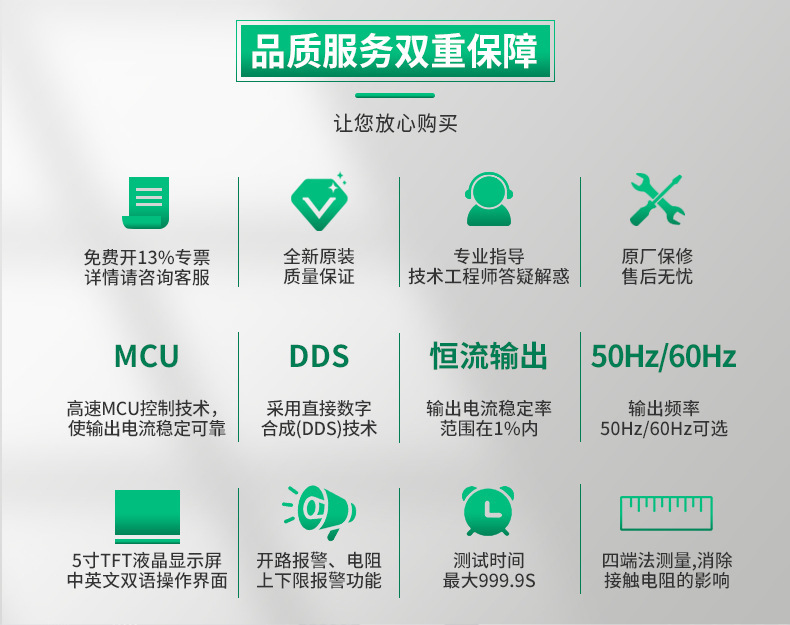 品质服务双重保障

让您放心购买

免费开13%专票
详情请咨询客服

全新原装
质量保证

专业指导
技术工程师答疑解惑

原厂保修
售后无忧

MCU

高速MCU控制技术，
使输出电流稳定可靠

DDS

采用直接数字
合成(DDS)技术

恒流输出

输出电流稳定率
范围在1%内

50Hz/60Hz

输出频率
50Hz/60Hz可选

5寸TFT液晶显示屏
中英文双语操作界面

开路报警、电阻
上下限报警功能

测试时间
最大999.9S

四端法测量,消除
接触电阻的影响